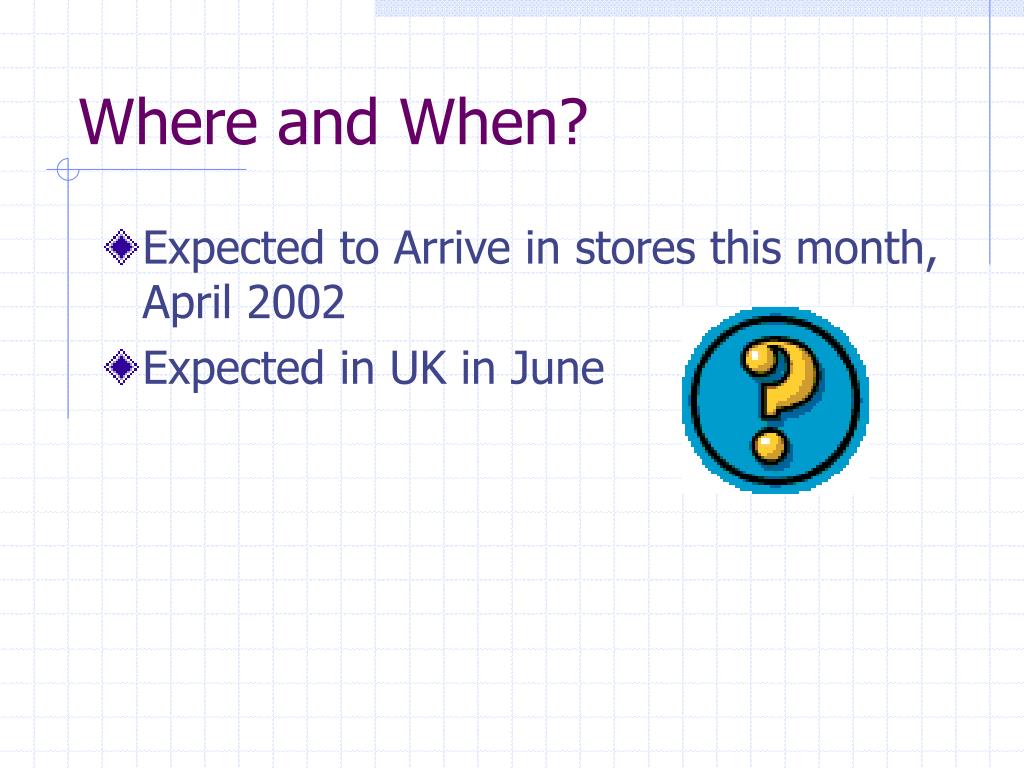 Where and When?

Expected to Arrive in stores this month, April 2002

Expected in UK in June

?